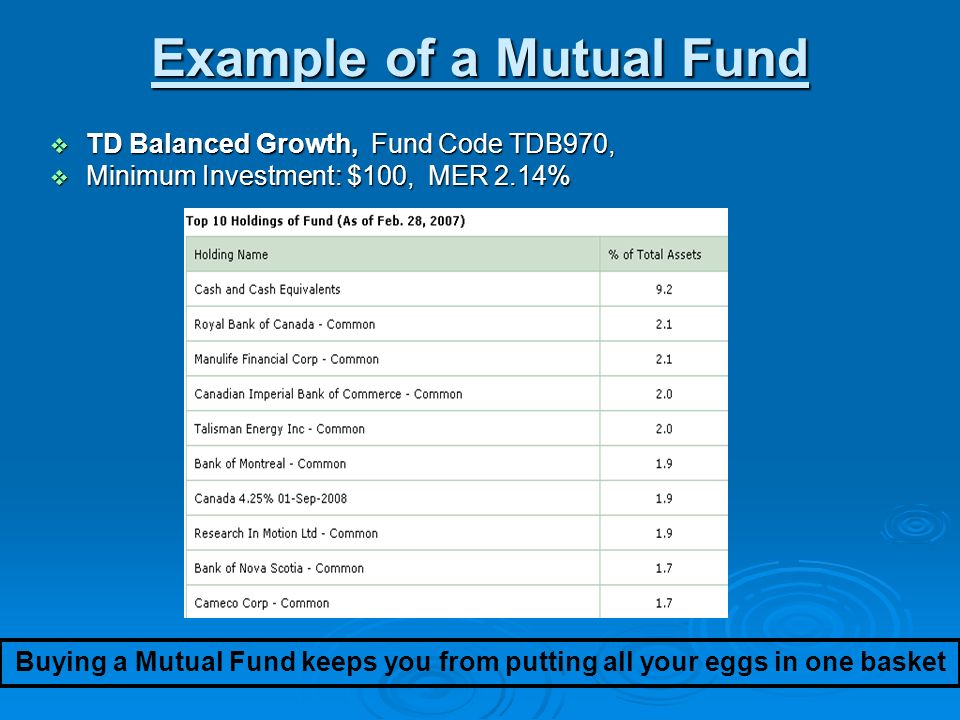 Example of a Mutual Fund

❖ TD Balanced Growth, Fund Code TDB970,
❖ Minimum Investment: \$100, MER 2.14%

Top 10 Holdings of Fund (As of Feb. 28, 2007)

| Holding Name | % of Total Assets |
|---|---|
| Cash and Cash Equivalents | 9.2 |
| Royal Bank of Canada - Common | 2.1 |
| Manulife Financial Corp - Common | 2.1 |
| Canadian Imperial Bank of Commerce - Common | 2.0 |
| Talisman Energy Inc - Common | 2.0 |
| Bank of Montreal - Common | 1.9 |
| Canada 4.25% 01-Sep-2008 | 1.9 |
| Research In Motion Ltd - Common | 1.9 |
| Bank of Nova Scotia - Common | 1.7 |
| Cameco Corp - Common | 1.7 |

Buying a Mutual Fund keeps you from putting all your eggs in one basket